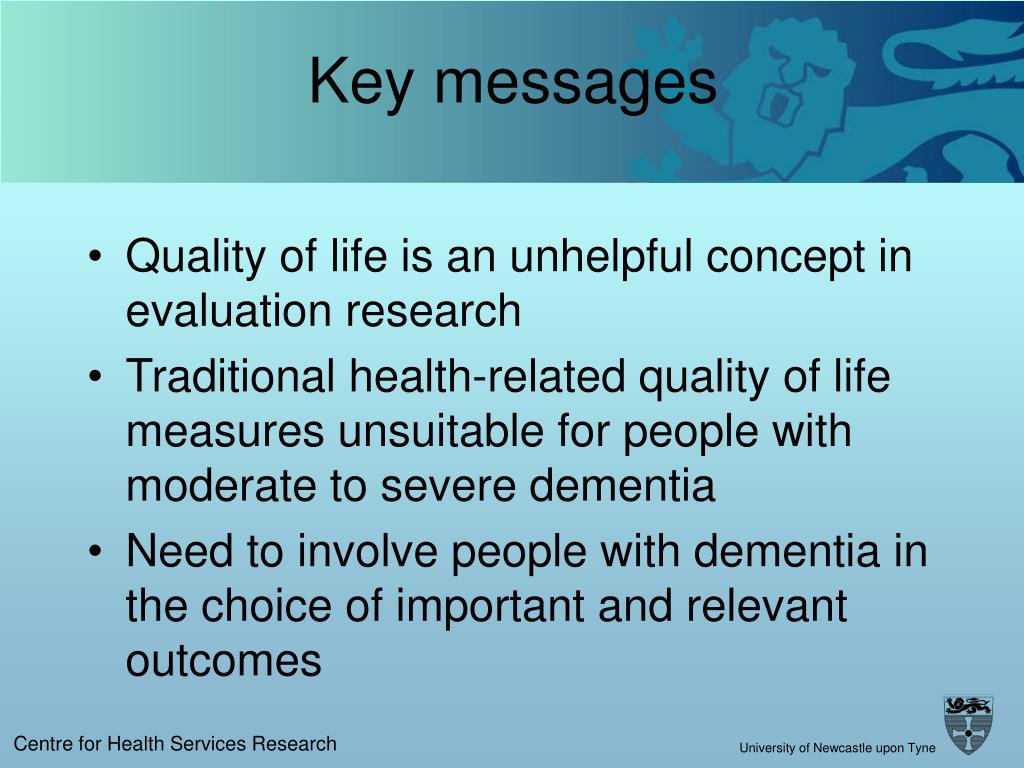 Key messages

• Quality of life is an unhelpful concept in evaluation research
• Traditional health-related quality of life measures unsuitable for people with moderate to severe dementia
• Need to involve people with dementia in the choice of important and relevant outcomes

Centre for Health Services Research

University of Newcastle upon Tyne